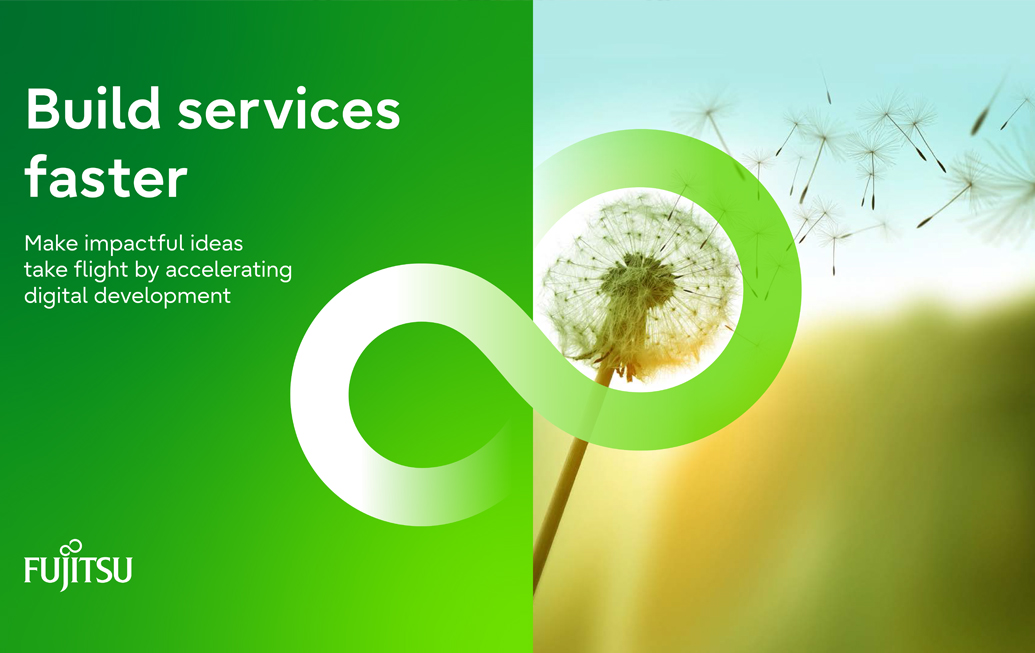 Build services faster

Make impactful ideas take flight by accelerating digital development

FUJITSU